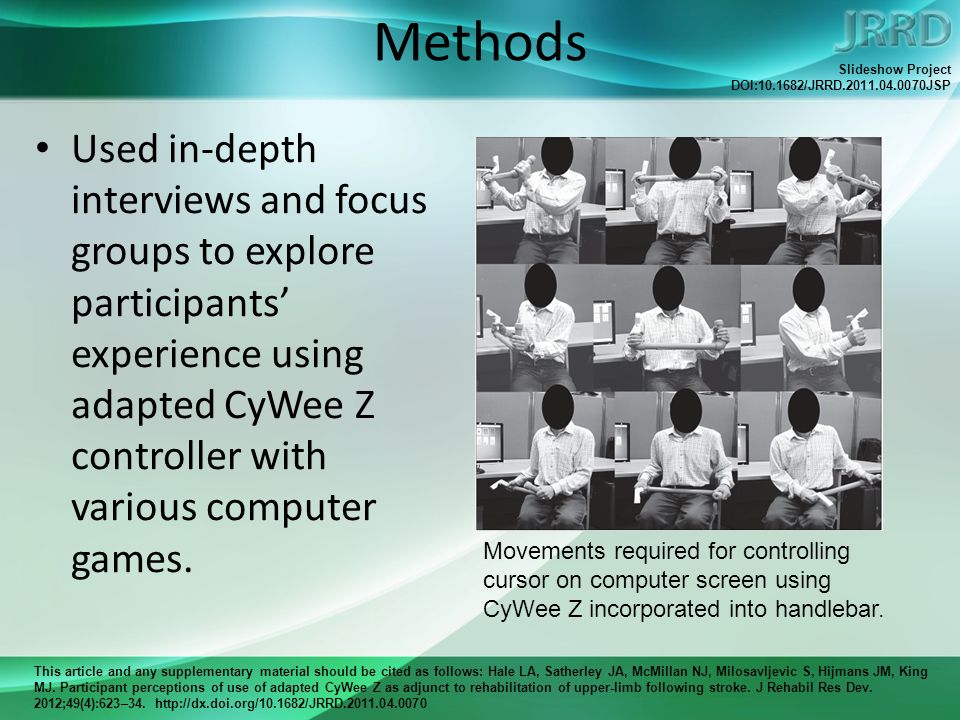 Methods

JRRD

Slideshow Project
DOI:10.1682/JRRD.2011.04.0070JSP

• Used in-depth interviews and focus groups to explore participants' experience using adapted CyWee Z controller with various computer games.

Movements required for controlling cursor on computer screen using CyWee Z incorporated into handlebar.

This article and any supplementary material should be cited as follows: Hale LA, Satherley JA, McMillan NJ, Milosavljevic S, Hijmans JM, King MJ. Participant perceptions of use of adapted CyWee Z as adjunct to rehabilitation of upper-limb following stroke. J Rehabil Res Dev. 2012;49(4):623–34. http://dx.doi.org/10.1682/JRRD.2011.04.0070